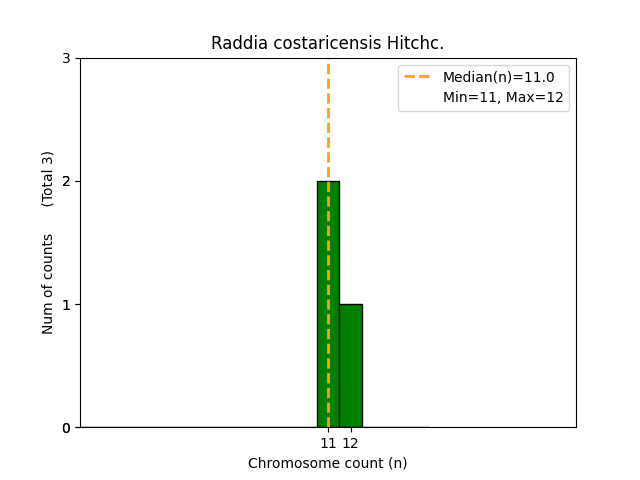 Raddia costaricensis Hitchc.

Median(n)=11.0
Min=11, Max=12

Num of counts (Total 3)

3
2
1
0

11 12

Chromosome count (n)